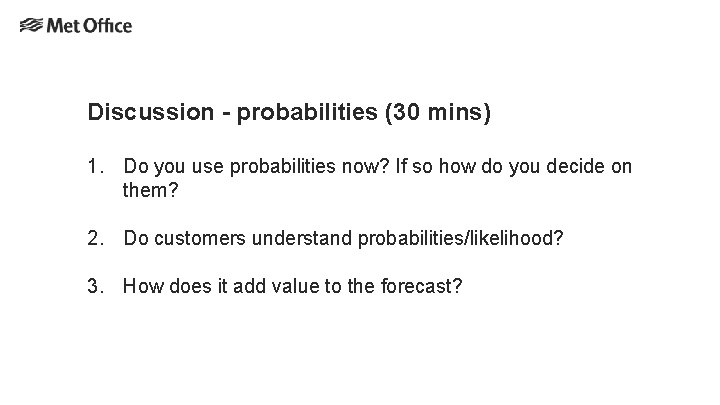 Met Office

Discussion - probabilities (30 mins)

1. Do you use probabilities now? If so how do you decide on them?

2. Do customers understand probabilities/likelihood?

3. How does it add value to the forecast?